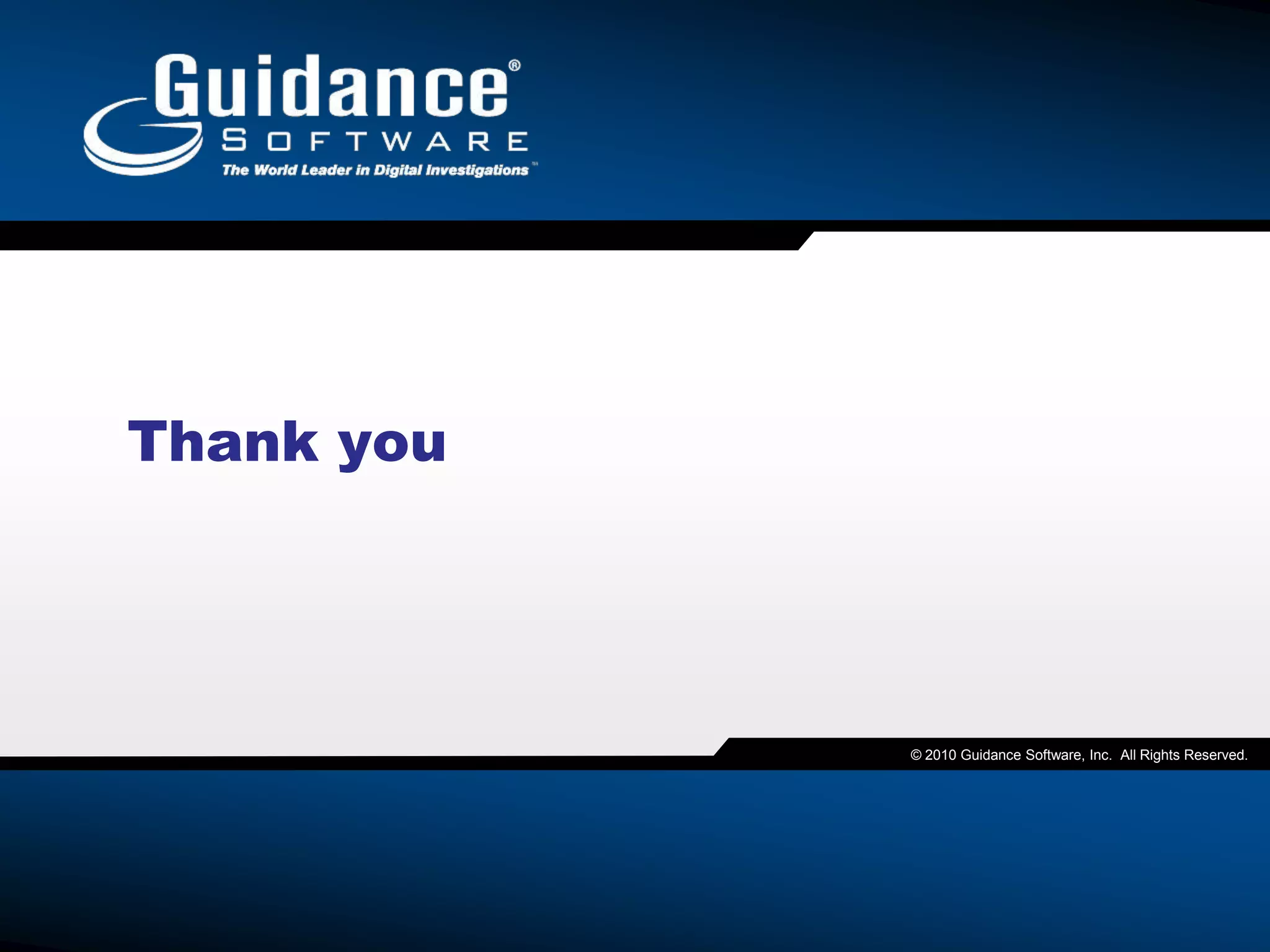 Guidance®
SOFTWARE
The World Leader in Digital Investigations™

Thank you

© 2010 Guidance Software, Inc. All Rights Reserved.